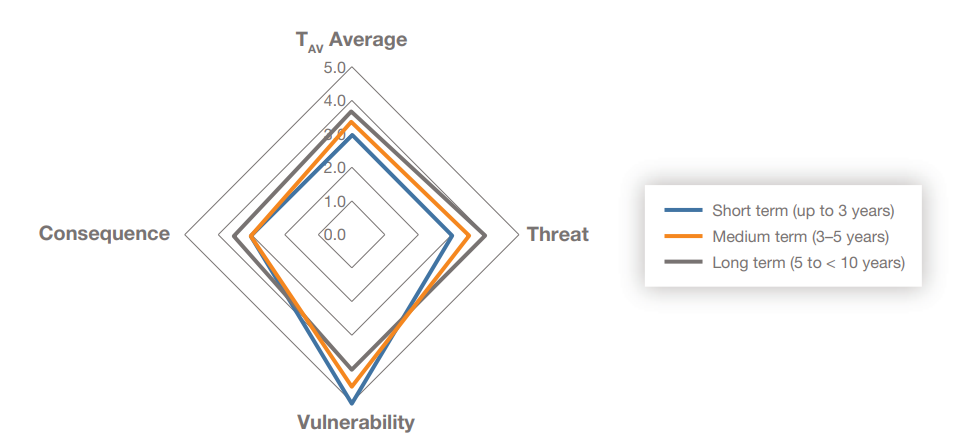 $T_{AV}$ Average

5.0

4.0

3.0

2.0

1.0

0.0

Consequence

Threat

Vulnerability

Short term (up to 3 years)

Medium term (3–5 years)

Long term (5 to < 10 years)